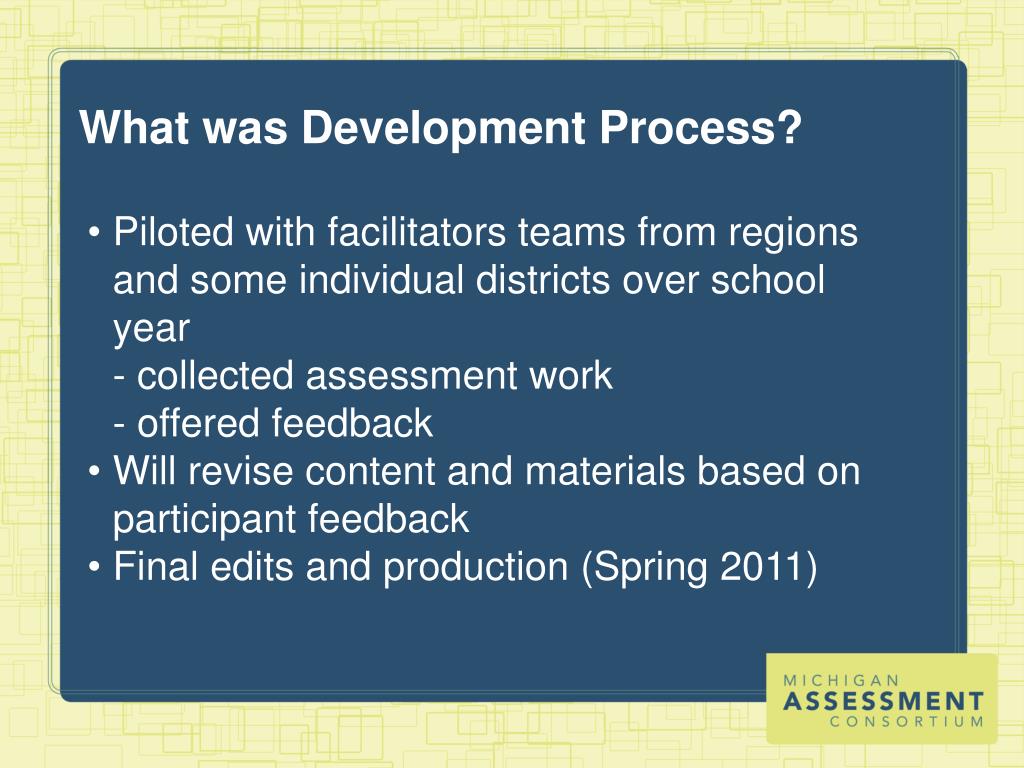 What was Development Process?

• Piloted with facilitators teams from regions and some individual districts over school year
- collected assessment work
- offered feedback
• Will revise content and materials based on participant feedback
• Final edits and production (Spring 2011)

MICHIGAN
ASSESSMENT
CONSORTIUM